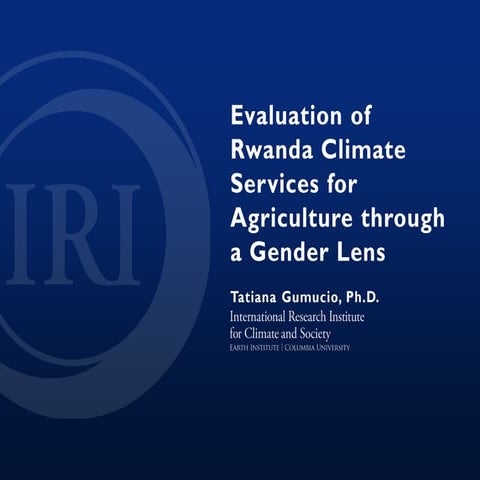 IRI

Evaluation of Rwanda Climate Services for Agriculture through a Gender Lens

Tatiana Gumucio, Ph.D.
International Research Institute for Climate and Society
EARTH INSTITUTE | COLUMBIA UNIVERSITY